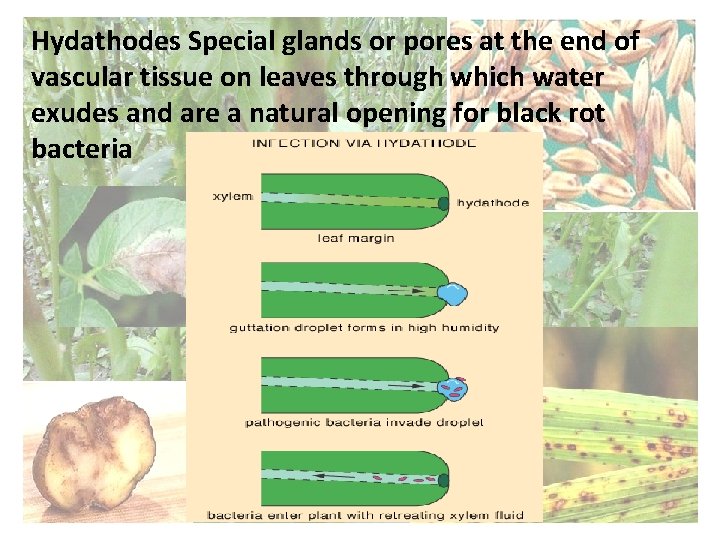 Hydathodes Special glands or pores at the end of vascular tissue on leaves through which water exudes and are a natural opening for black rot bacteria

INFECTION VIA HYDATHODE

xylem

hydathode

leaf margin

guttation droplet forms in high humidity

pathogenic bacteria invade droplet

bacteria enter plant with retreating xylem fluid